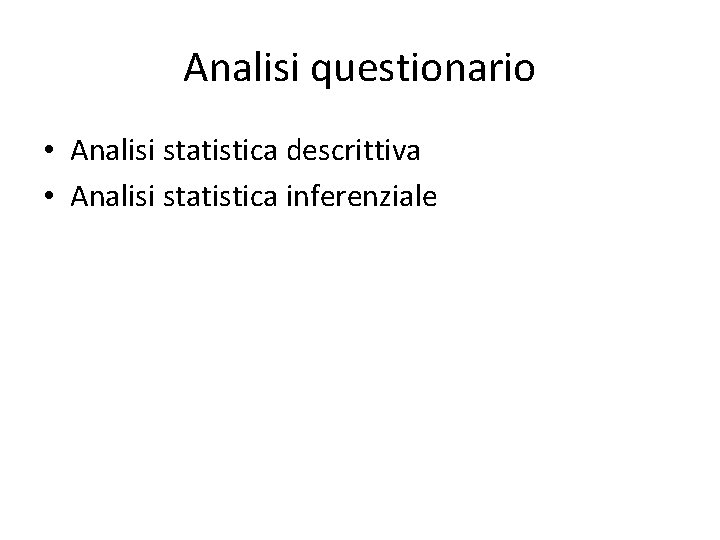 Analisi questionario

• Analisi statistica descrittiva
• Analisi statistica inferenziale